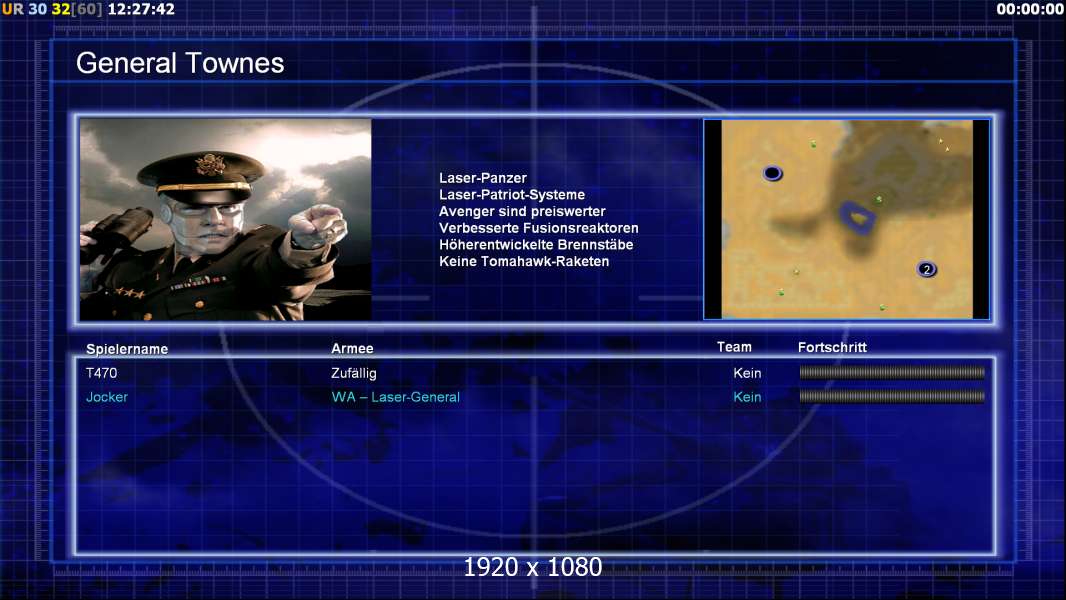 UR 30 32[60] 12:27:42

00:00:00

General Townes

Laser-Panzer
Laser-Patriot-Systeme
Avenger sind preiswerter
Verbesserte Fusionsreaktoren
Höherentwickelte Brennstäbe
Keine Tomahawk-Raketen

2

| Spielername | Armee | Team | Fortschritt |
|---|---|---|---|
| T470 | Zufällig | Kein | |
| Jocker | WA – Laser-General | Kein | |

1920 x 1080